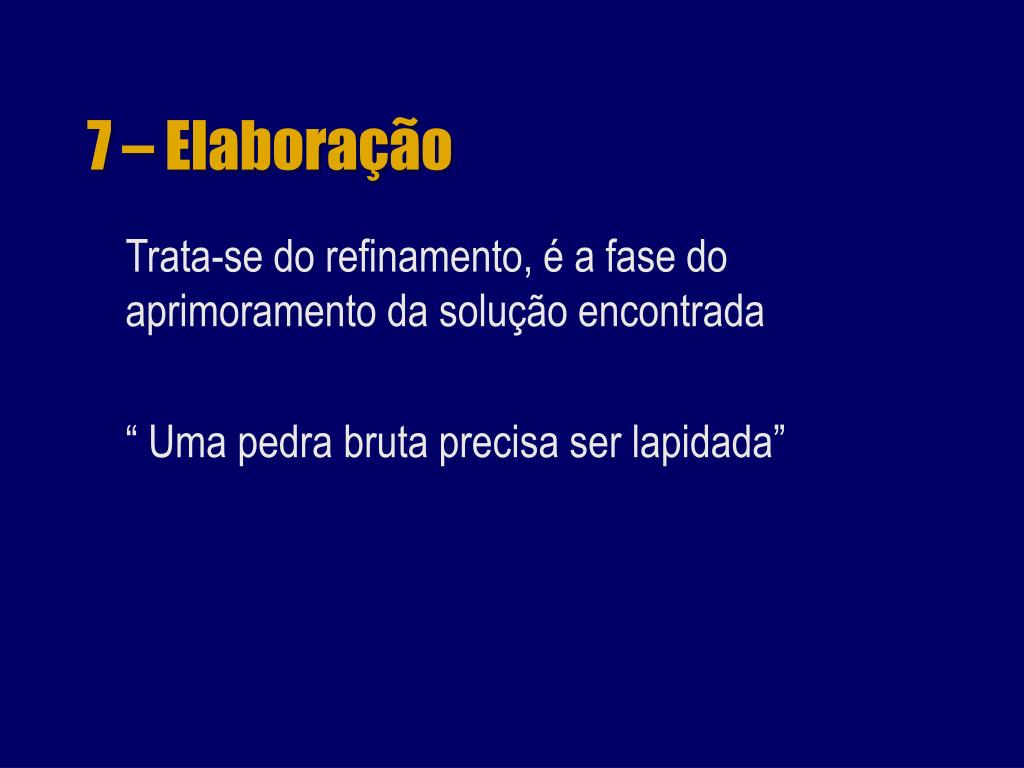 7 – Elaboração

Trata-se do refinamento, é a fase do aprimoramento da solução encontrada

“ Uma pedra bruta precisa ser lapidada”